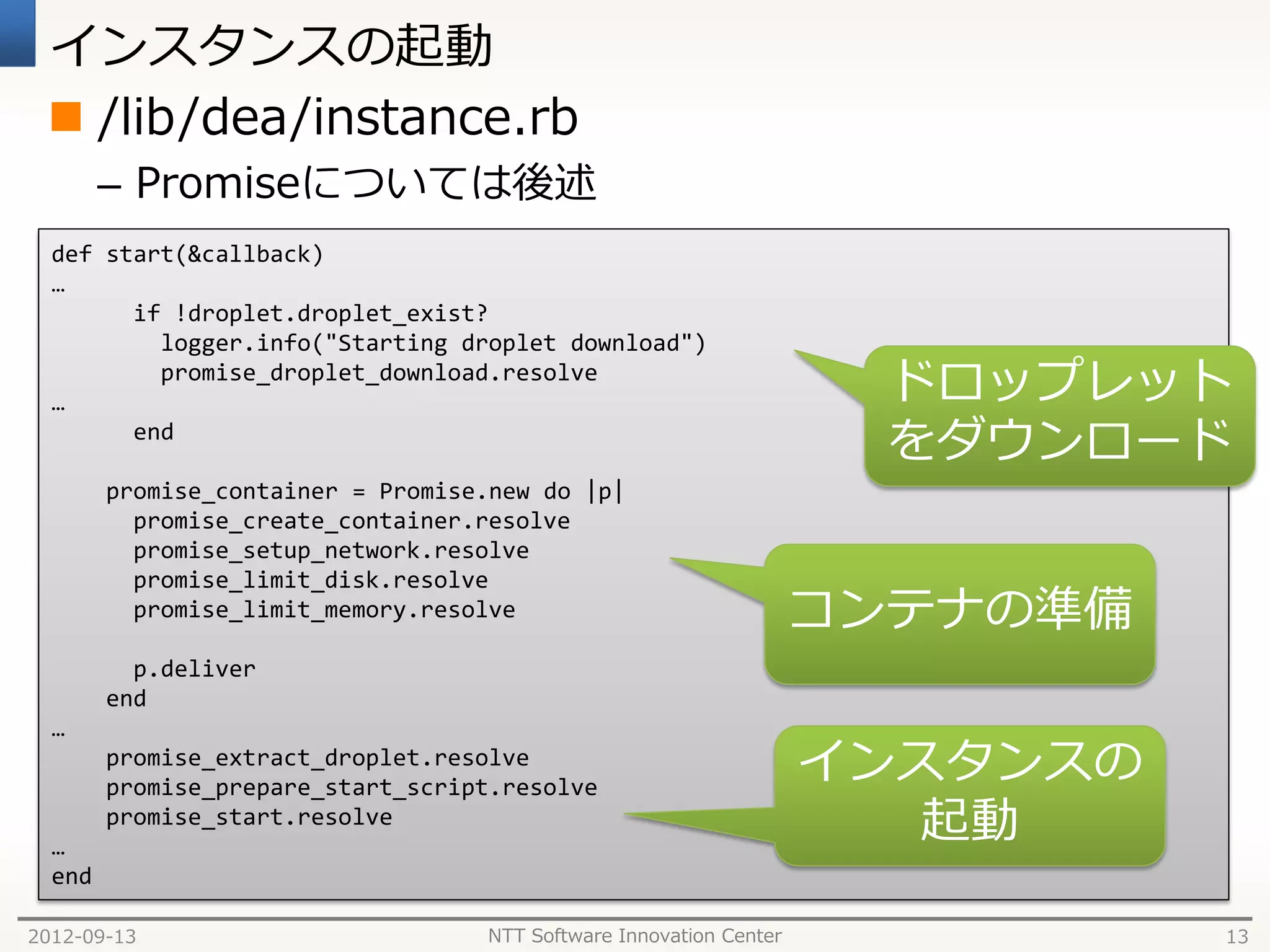 インスタンスの起動

/lib/dea/instance.rb

– Promiseについては後述

def start(&callback)
…
      if !droplet.droplet_exist?
        logger.info("Starting droplet download")
        promise_droplet_download.resolve
…
      end

    promise_container = Promise.new do |p|
      promise_create_container.resolve
      promise_setup_network.resolve
      promise_limit_disk.resolve
      promise_limit_memory.resolve

      p.deliver
    end
…
    promise_extract_droplet.resolve
    promise_prepare_start_script.resolve
    promise_start.resolve
…
end

ドロップレットをダウンロード

コンテナの準備

インスタンスの起動

2012-09-13

NTT Software Innovation Center

13